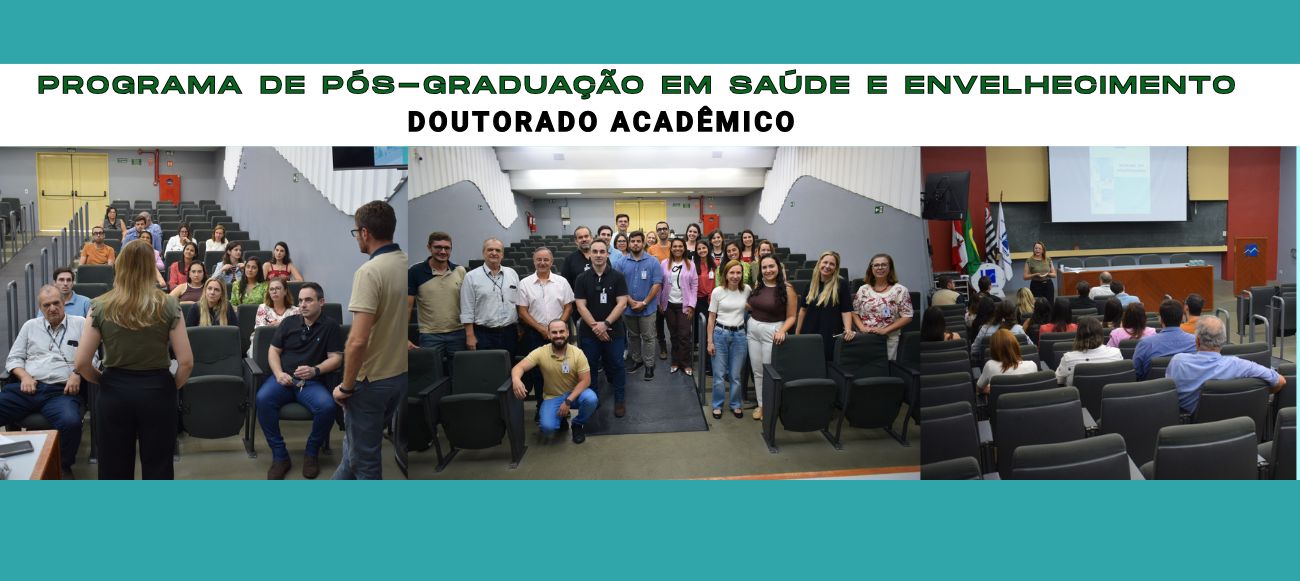 PROGRAMA DE PÓS-GRADUAÇÃO EM SAÚDE E ENVELHECIMENTO
DOUTORADO ACADÊMICO